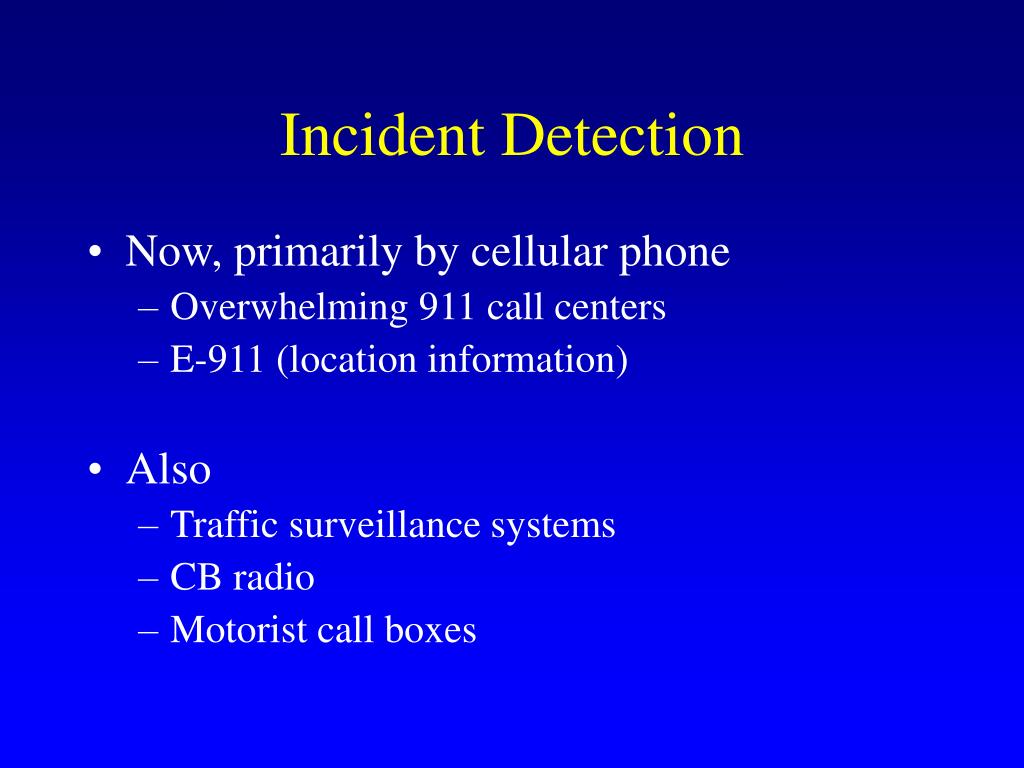 Incident Detection

• Now, primarily by cellular phone
– Overwhelming 911 call centers
– E-911 (location information)

• Also
– Traffic surveillance systems
– CB radio
– Motorist call boxes